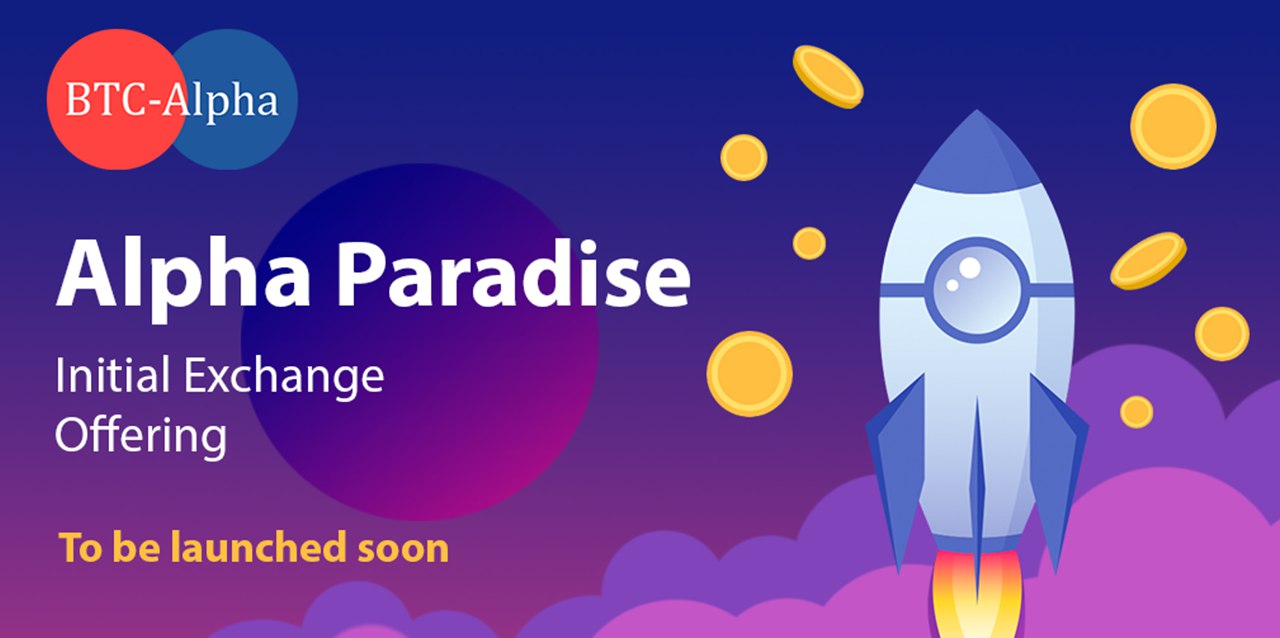 BTC-Alpha

Alpha Paradise

Initial Exchange Offering

To be launched soon